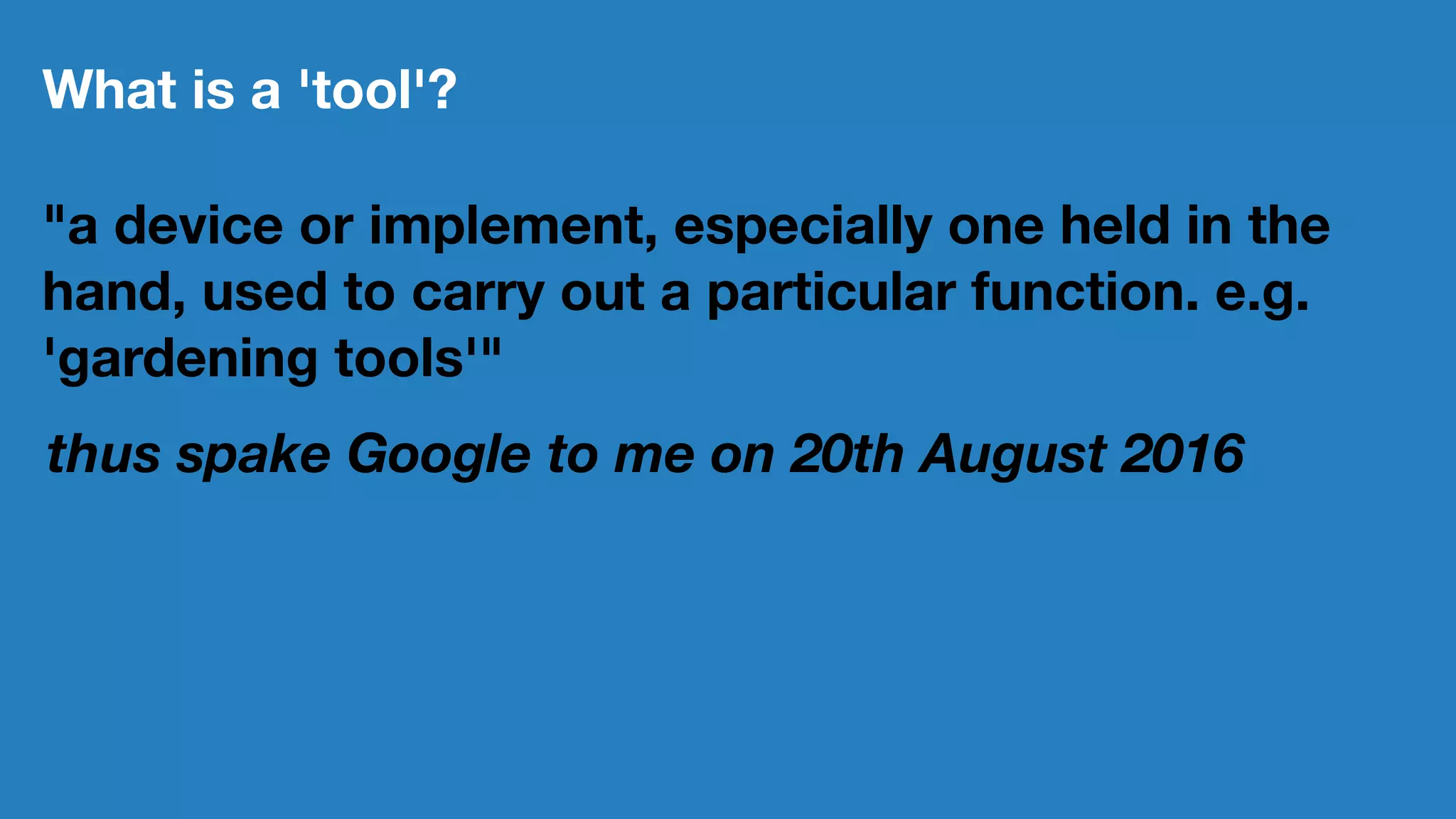 What is a 'tool'?

"a device or implement, especially one held in the hand, used to carry out a particular function. e.g. 'gardening tools'"

thus spake Google to me on 20th August 2016